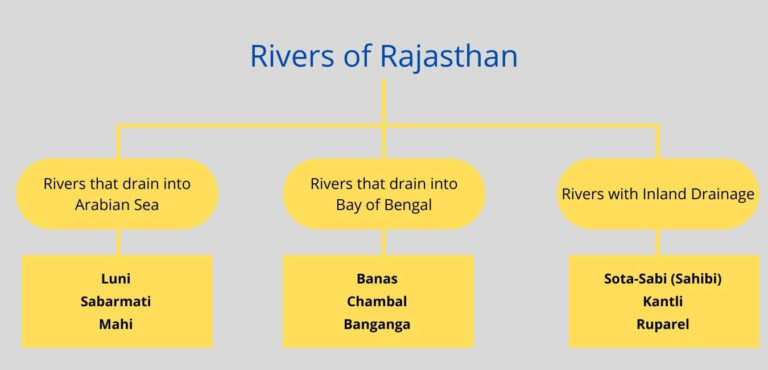 Rivers of Rajasthan

Rivers that drain into Arabian Sea

Luni
Sabarmati
Mahi

Rivers that drain into Bay of Bengal

Banas
Chambal
Banganga

Rivers with Inland Drainage

Sota-Sabi (Sahibi)
Kantli
Ruparel